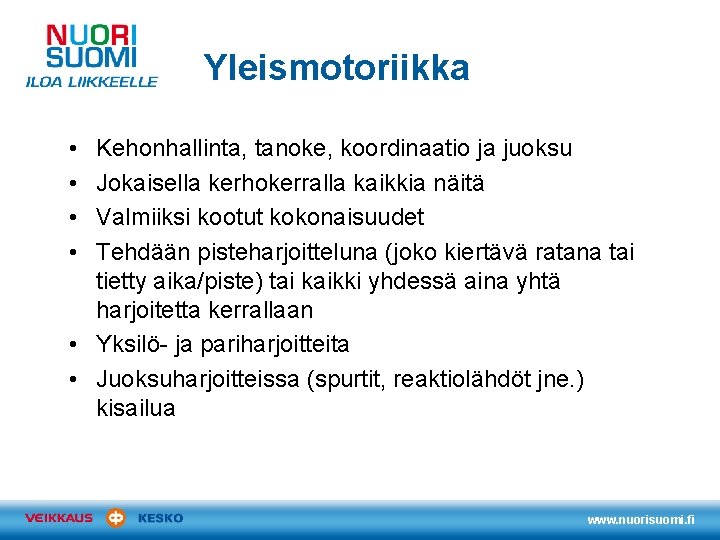 NUORI SUOMI
ILOA LIIKKEELLE

Yleismotoriikka

• Kehonhallinta, tanoke, koordinaatio ja juoksu
• Jokaisella kerhokerralla kaikkia näitä
• Valmiiksi kootut kokonaisuudet
• Tehdään pisteharjoitteluna (joko kiertävä ratana tai tietty aika/piste) tai kaikki yhdessä aina yhtä harjoitetta kerrallaan
• Yksilö- ja pariharjoitteita
• Juoksuharjoitteissa (spurtit, reaktiolähdöt jne.) kisailua

VEIKKAUS KESKO
www.nuorisuomi.fi